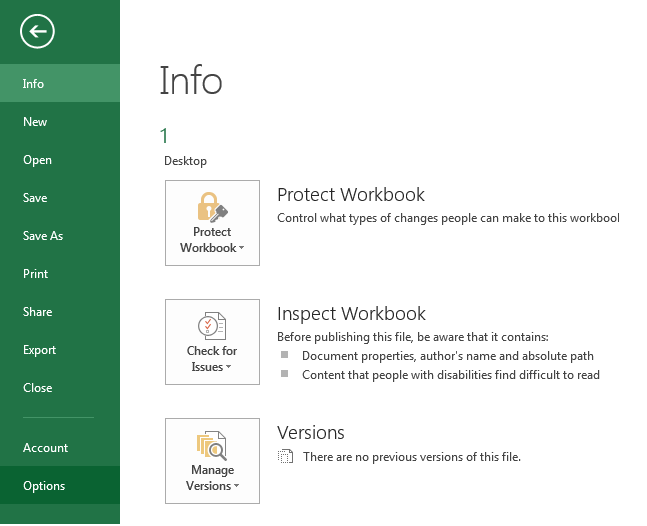 Info
New
Open
Save
Save As
Print
Share
Export
Close
Account
Options

Info

1
Desktop

Protect Workbook
Protect Workbook
Control what types of changes people can make to this workbool

Check for Issues
Inspect Workbook
Before publishing this file, be aware that it contains:
Document properties, author's name and absolute path
Content that people with disabilities find difficult to read

Manage Versions
Versions
There are no previous versions of this file.